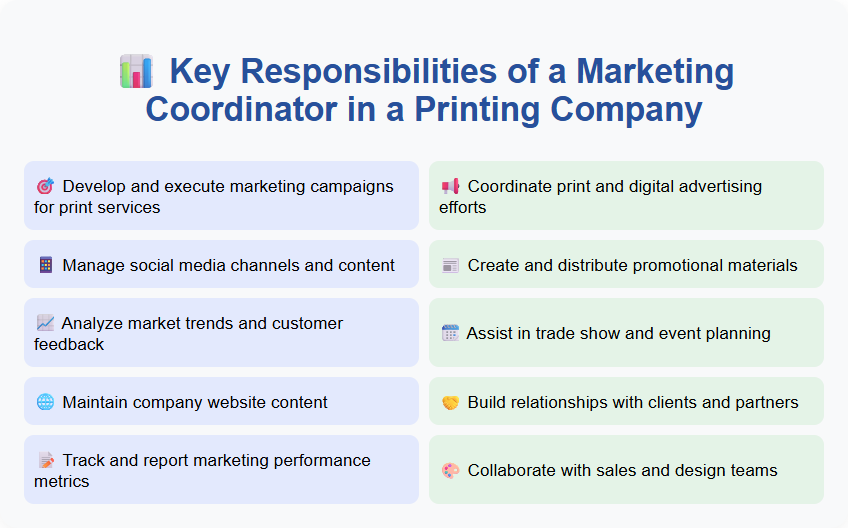 Key Responsibilities of a Marketing Coordinator in a Printing Company

Develop and execute marketing campaigns for print services

Manage social media channels and content

Analyze market trends and customer feedback

Maintain company website content

Track and report marketing performance metrics

Coordinate print and digital advertising efforts

Create and distribute promotional materials

Assist in trade show and event planning

Build relationships with clients and partners

Collaborate with sales and design teams